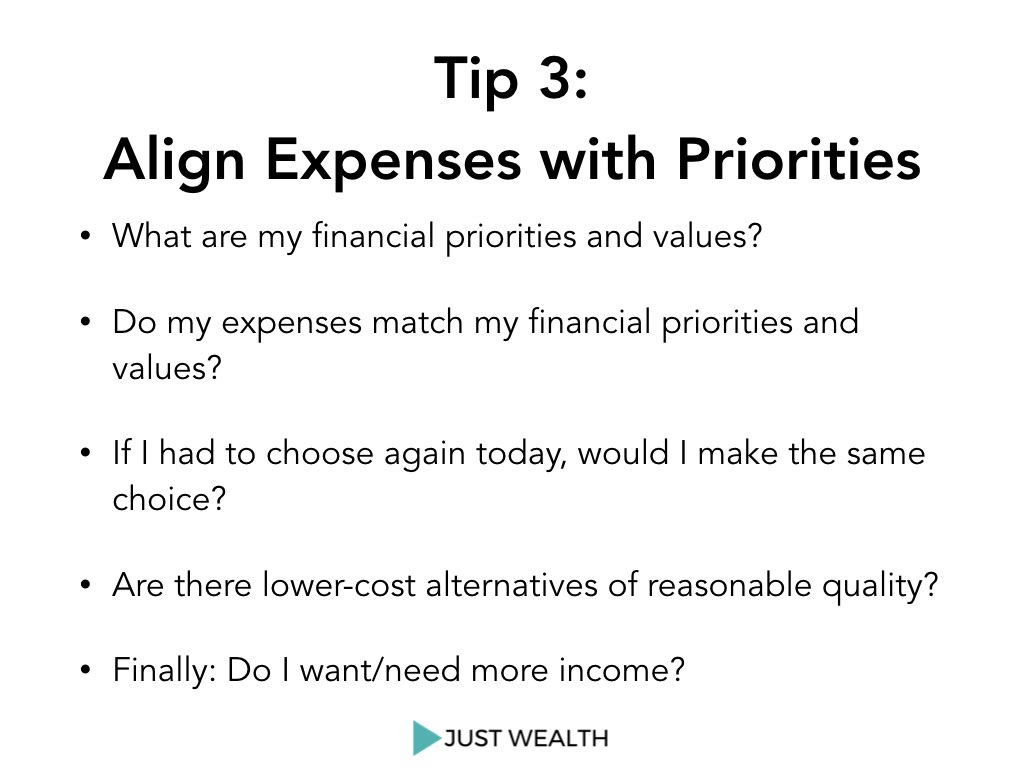 Tip 3:
Align Expenses with Priorities

• What are my financial priorities and values?

• Do my expenses match my financial priorities and values?

• If I had to choose again today, would I make the same choice?

• Are there lower-cost alternatives of reasonable quality?

• Finally: Do I want/need more income?

JUST WEALTH